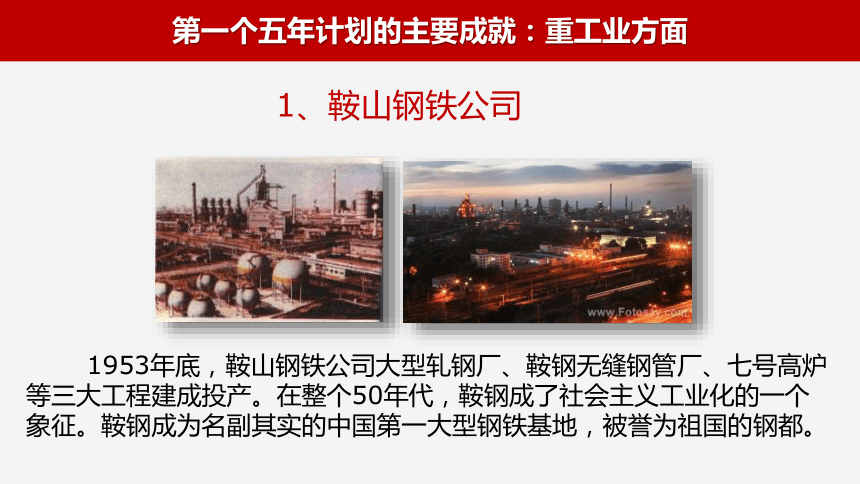 第一个五年计划的主要成就：重工业方面

1、鞍山钢铁公司

www.Fotosay.com

1953年底，鞍山钢铁公司大型轧钢厂、鞍钢无缝钢管厂、七号高炉等三大工程建成投产。在整个50年代，鞍钢成了社会主义工业化的一个象征。鞍钢成为名副其实的中国第一大型钢铁基地，被誉为祖国的钢都。